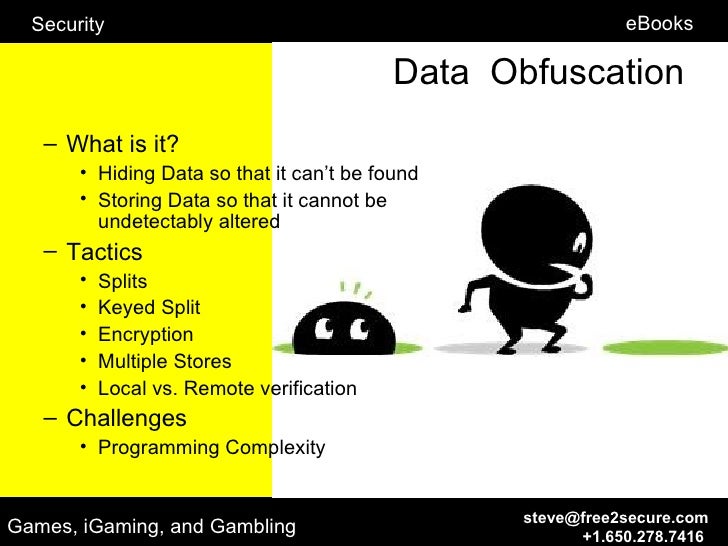 Security

eBooks

Data Obfuscation

– What is it?
• Hiding Data so that it can't be found
• Storing Data so that it cannot be undetectably altered
– Tactics
• Splits
• Keyed Split
• Encryption
• Multiple Stores
• Local vs. Remote verification
– Challenges
• Programming Complexity

Games, iGaming, and Gambling

steve@free2secure.com
+1.650.278.7416